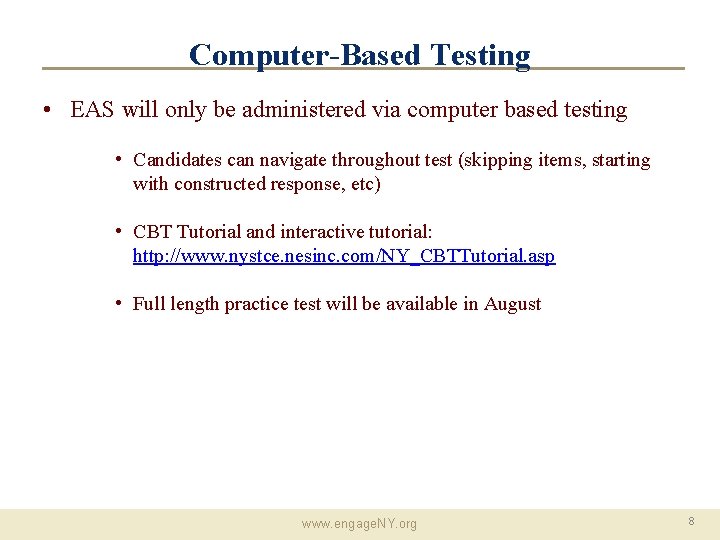 Computer-Based Testing

• EAS will only be administered via computer based testing

• Candidates can navigate throughout test (skipping items, starting with constructed response, etc)

• CBT Tutorial and interactive tutorial: http://www.nystce.nesinc.com/NY_CBTTutorial.asp

• Full length practice test will be available in August

www.engageNY.org

8